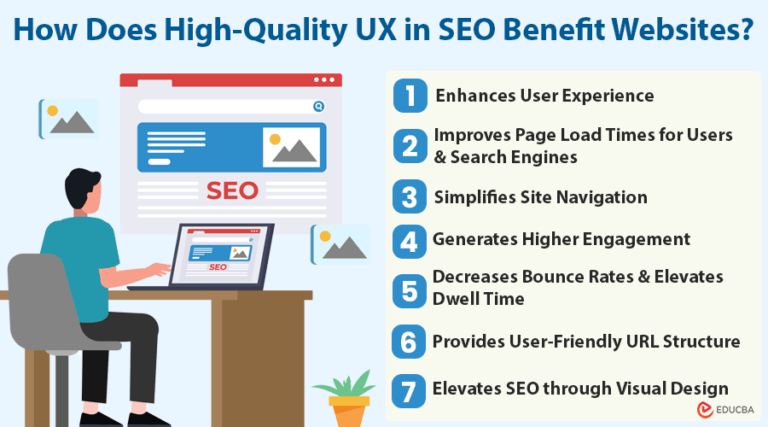 How Does High-Quality UX in SEO Benefit Websites?

SEO

SEO

1 Enhances User Experience

2 Improves Page Load Times for Users & Search Engines

3 Simplifies Site Navigation

4 Generates Higher Engagement

5 Decreases Bounce Rates & Elevates Dwell Time

6 Provides User-Friendly URL Structure

7 Elevates SEO through Visual Design

EDUCBA